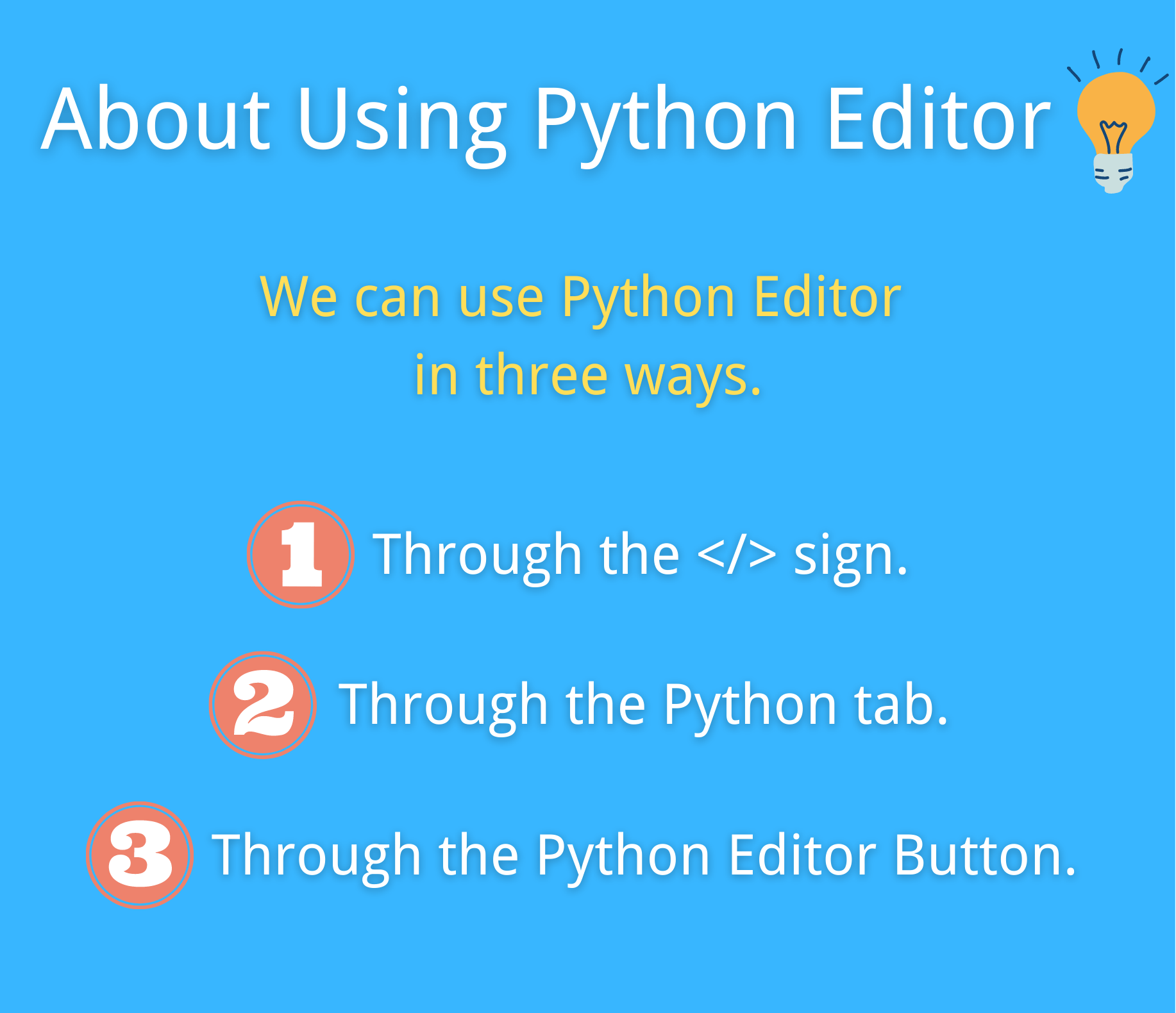 About Using Python Editor

We can use Python Editor in three ways.

1 Through the </> sign.

2 Through the Python tab.

3 Through the Python Editor Button.